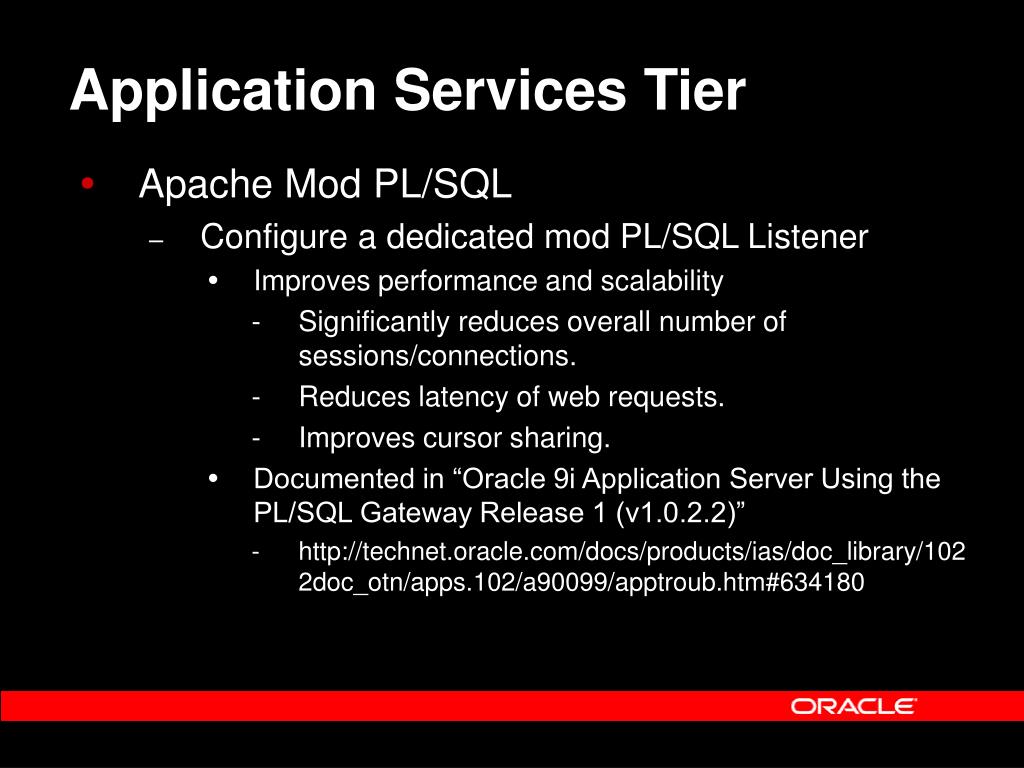 Application Services Tier

• Apache Mod PL/SQL
– Configure a dedicated mod PL/SQL Listener
• Improves performance and scalability
- Significantly reduces overall number of sessions/connections.
- Reduces latency of web requests.
- Improves cursor sharing.
• Documented in “Oracle 9i Application Server Using the PL/SQL Gateway Release 1 (v1.0.2.2)”
- http://technet.oracle.com/docs/products/ias/doc_library/1022doc_otn/apps.102/a90099/apptroub.htm#634180

ORACLE